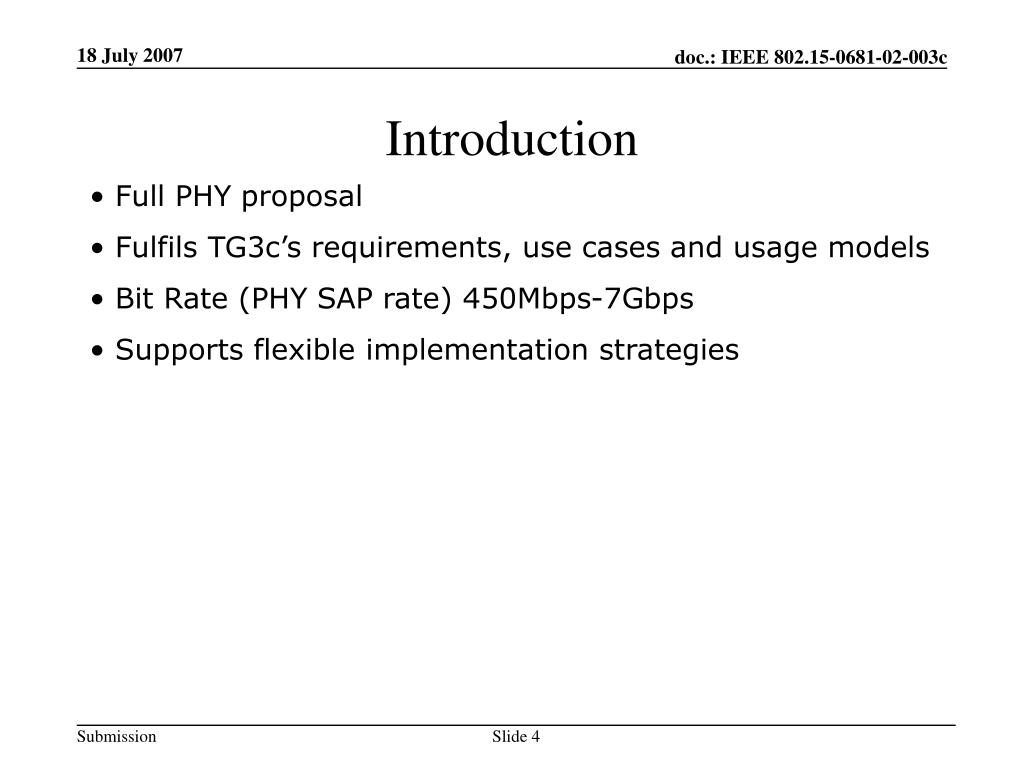 18 July 2007

doc.: IEEE 802.15-0681-02-003c

Introduction

• Full PHY proposal

• Fulfils TG3c’s requirements, use cases and usage models

• Bit Rate (PHY SAP rate) 450Mbps-7Gbps

• Supports flexible implementation strategies

Submission

Slide 4